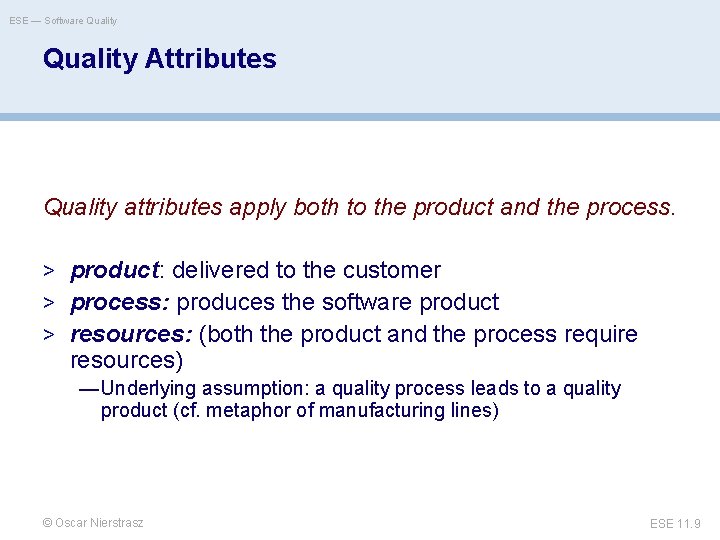 ESE — Software Quality

Quality Attributes

Quality attributes apply both to the product and the process.

> product: delivered to the customer
> process: produces the software product
> resources: (both the product and the process require resources)
—Underlying assumption: a quality process leads to a quality product (cf. metaphor of manufacturing lines)

© Oscar Nierstrasz

ESE 11.9